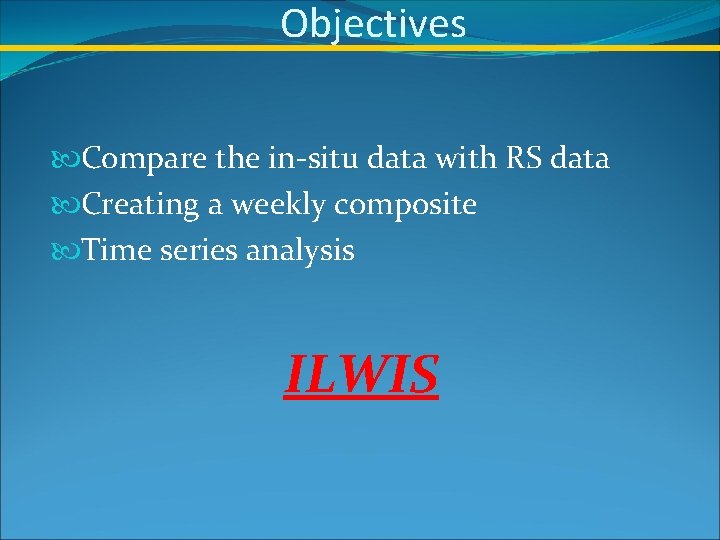 Objectives

Compare the in-situ data with RS data
Creating a weekly composite
Time series analysis

ILWIS